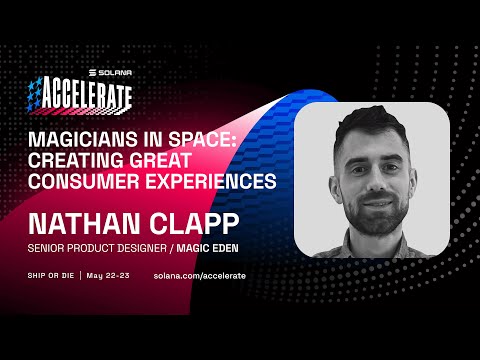 SOLANA
ACCELERATE

MAGICIANS IN SPACE: CREATING GREAT CONSUMER EXPERIENCES

NATHAN CLAPP

SENIOR PRODUCT DESIGNER / MAGIC EDEN

SHIP OR DIE | May 22-23 solana.com/accelerate